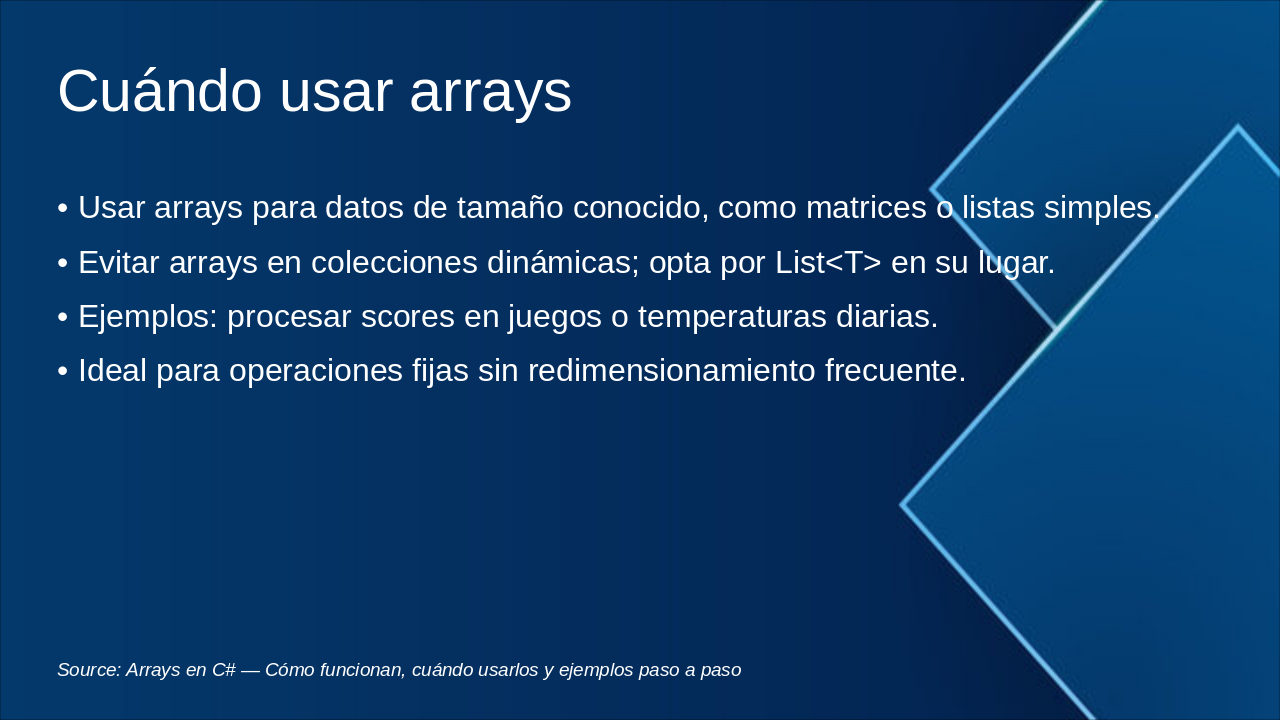 Cuándo usar arrays

• Usar arrays para datos de tamaño conocido, como matrices o listas simples.
• Evitar arrays en colecciones dinámicas; opta por List<T> en su lugar.
• Ejemplos: procesar scores en juegos o temperaturas diarias.
• Ideal para operaciones fijas sin redimensionamiento frecuente.

Source: Arrays en C# — Cómo funcionan, cuándo usarlos y ejemplos paso a paso